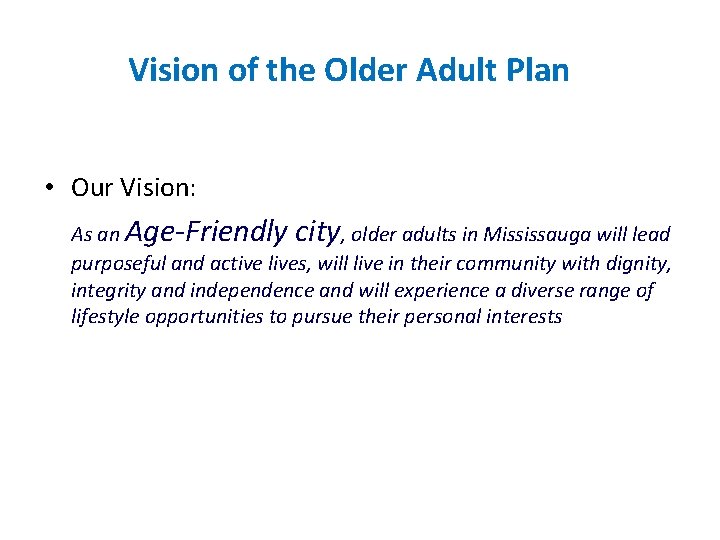 Vision of the Older Adult Plan

• Our Vision:

As an Age-Friendly city, older adults in Mississauga will lead purposeful and active lives, will live in their community with dignity, integrity and independence and will experience a diverse range of lifestyle opportunities to pursue their personal interests